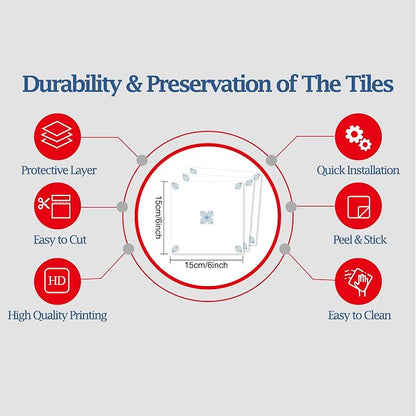 Durability & Preservation of The Tiles

Protective Layer

Easy to Cut

HD

High Quality Printing

15cm/6inch

15cm/6inch

Quick Installation

Peel & Stick

Easy to Clean